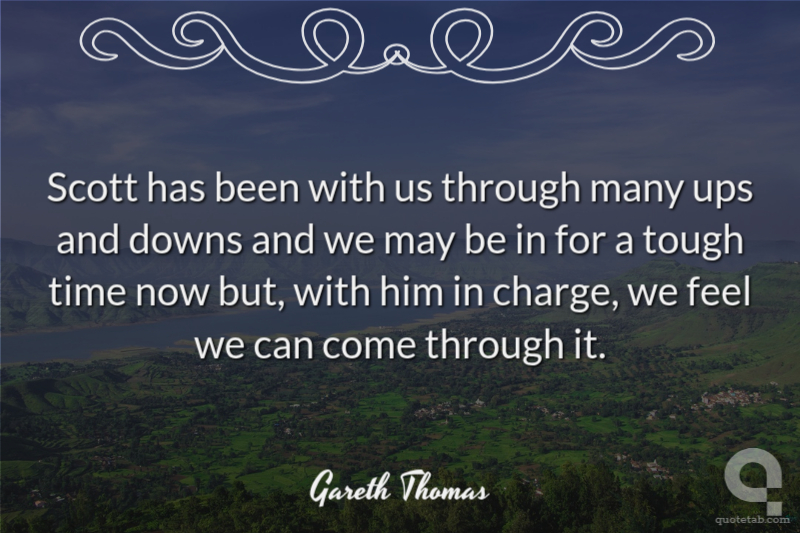 Scott has been with us through many ups and downs and we may be in for a tough time now but, with him in charge, we feel we can come through it.

Gareth Thomas

quotetab.com